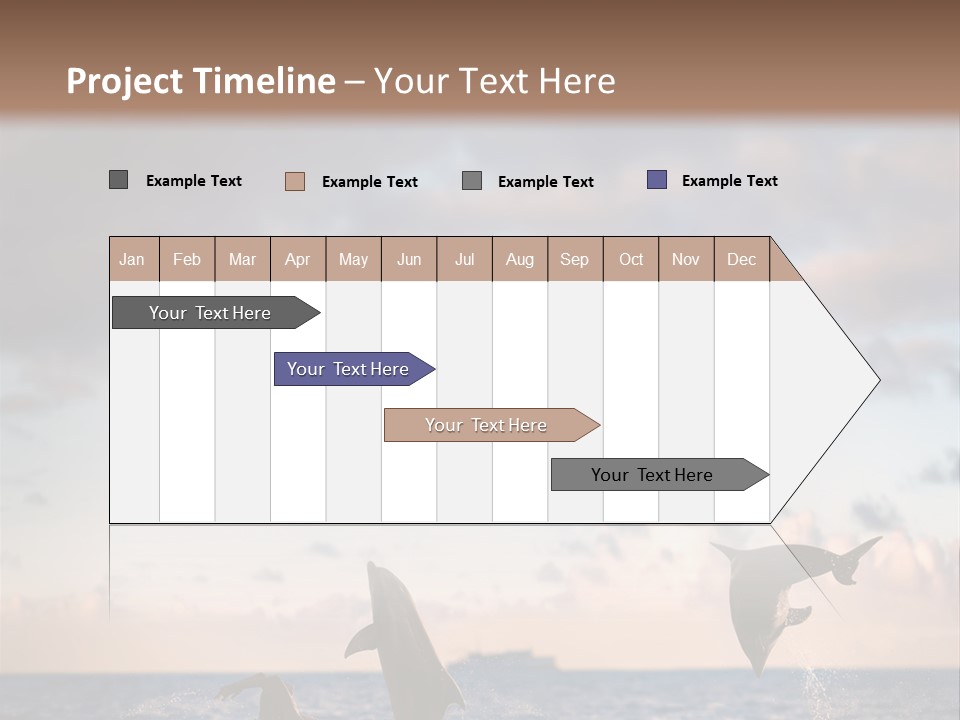 Project Timeline – Your Text Here

Example Text Example Text Example Text Example Text

| Jan | Feb | Mar | Apr | May | Jun | Jul | Aug | Sep | Oct | Nov | Dec |
|---|---|---|---|---|---|---|---|---|---|---|---|

Your Text Here

Your Text Here

Your Text Here

Your Text Here